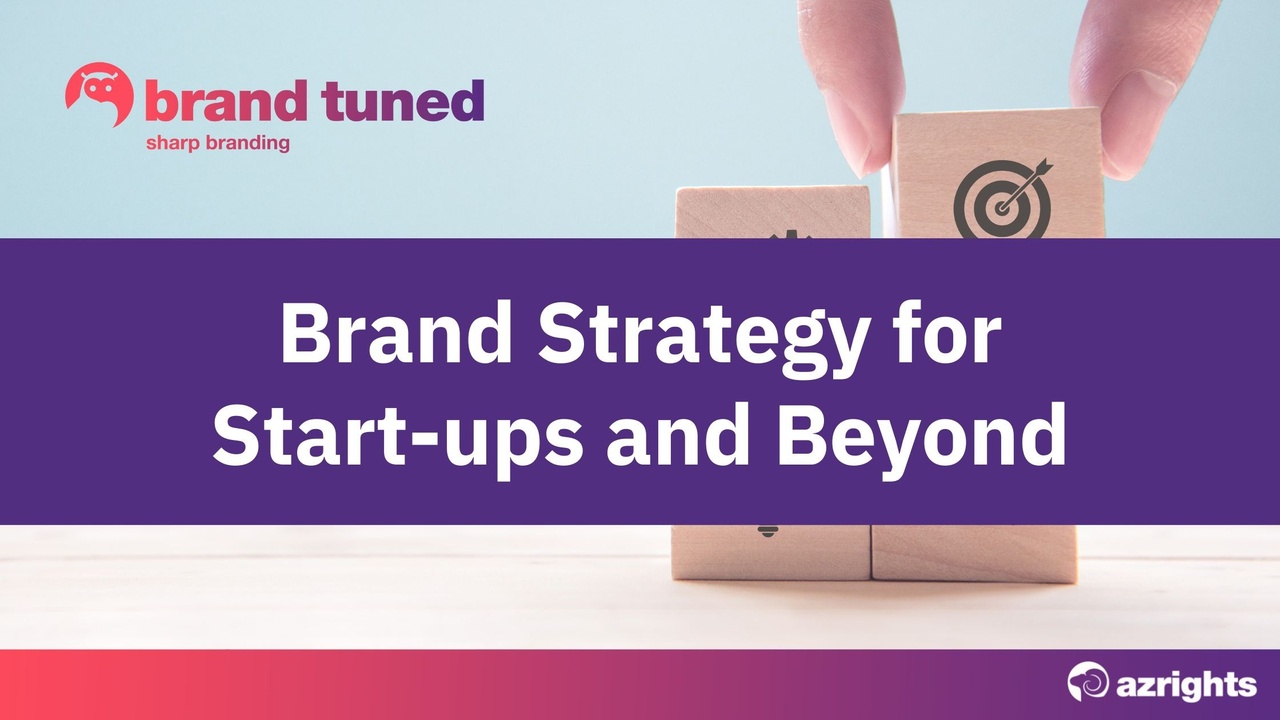 brand tuned
sharp branding

Brand Strategy for Start-ups and Beyond

azrights